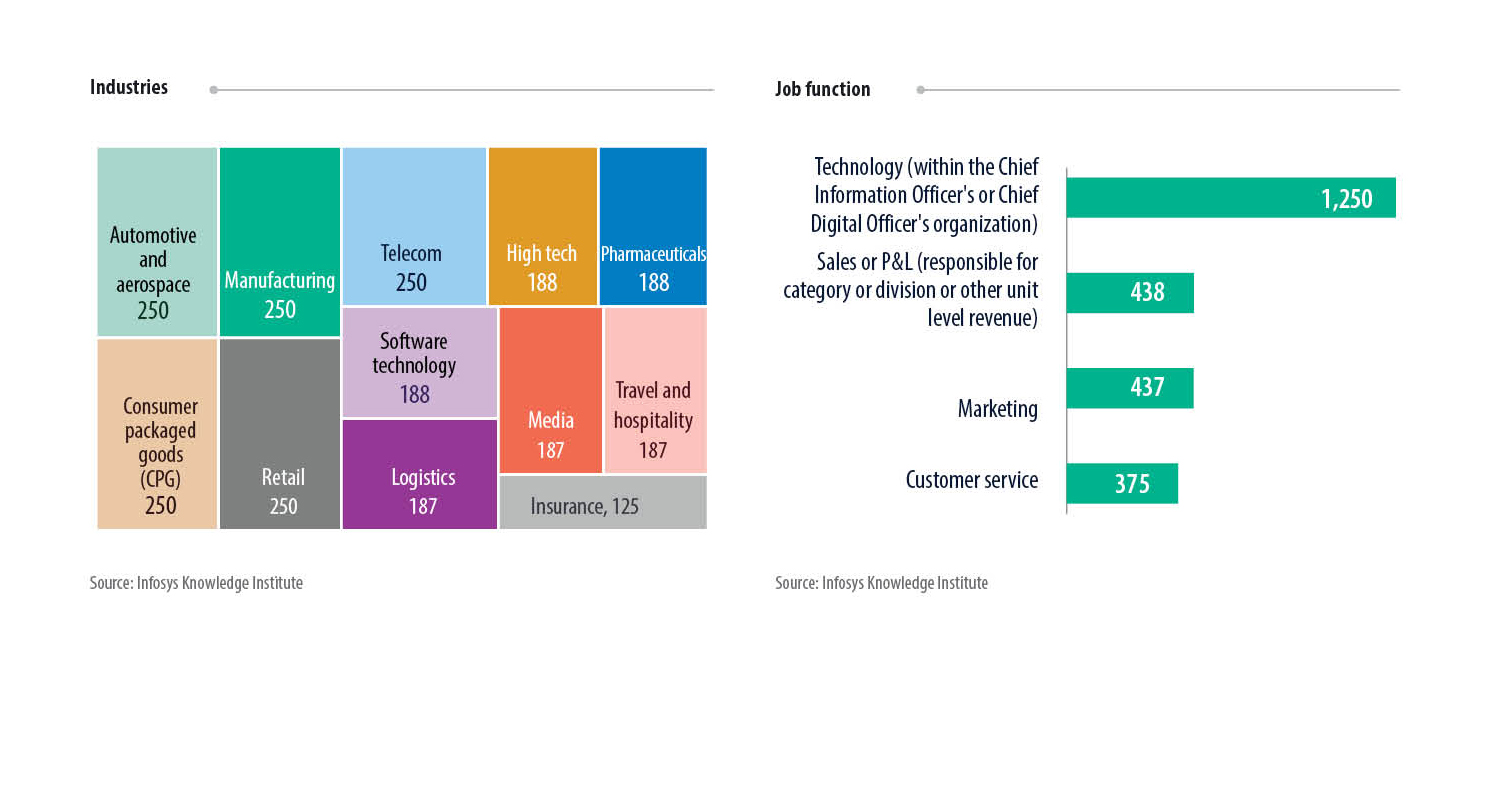 Industries

Automotive and aerospace 250

Manufacturing 250

Telecom 250

High tech 188

Pharmaceuticals 188

Consumer packaged goods (CPG) 250

Retail 250

Software technology 188

Logistics 187

Media 187

Travel and hospitality 187

Insurance, 125

Source: Infosys Knowledge Institute

Job function

Technology (within the Chief Information Officer's or Chief Digital Officer's organization) 1,250

Sales or P&L (responsible for category or division or other unit level revenue) 438

Marketing 437

Customer service 375

Source: Infosys Knowledge Institute